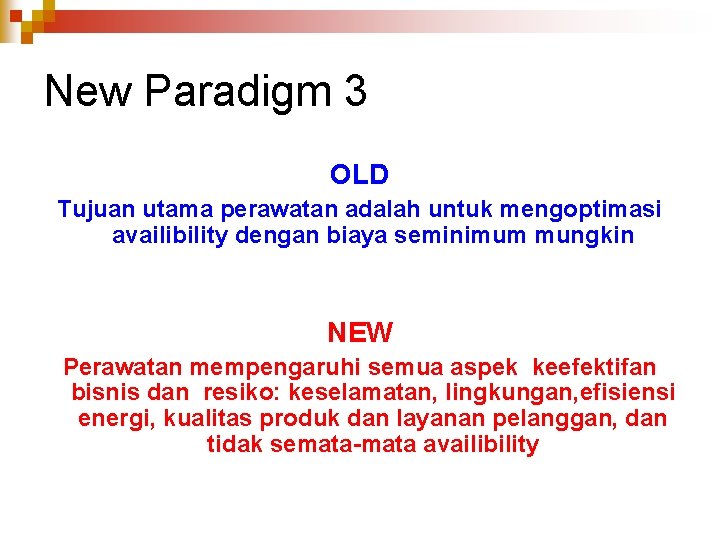 New Paradigm 3

OLD

Tujuan utama perawatan adalah untuk mengoptimasi availibility dengan biaya seminimum mungkin

NEW

Perawatan mempengaruhi semua aspek keefektifan bisnis dan resiko: keselamatan, lingkungan,efisiensi energi, kualitas produk dan layanan pelanggan, dan tidak semata-mata availibility